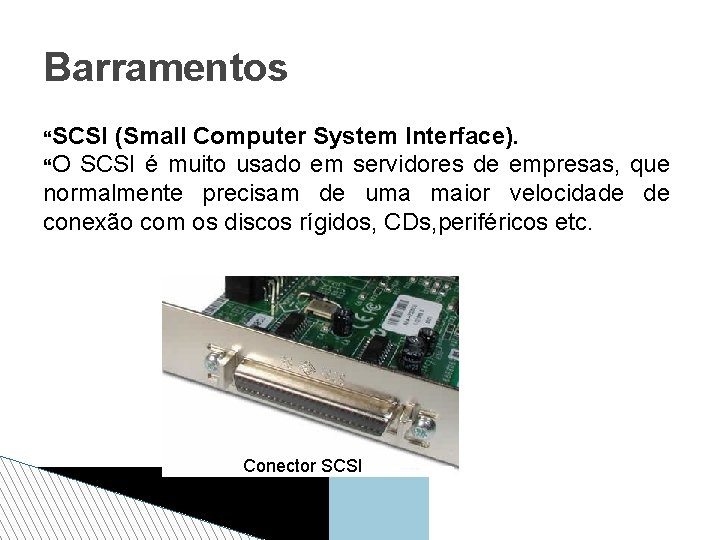 Barramentos

“SCSI (Small Computer System Interface).
“O SCSI é muito usado em servidores de empresas, que normalmente precisam de uma maior velocidade de conexão com os discos rígidos, CDs,periféricos etc.

Conector SCSI